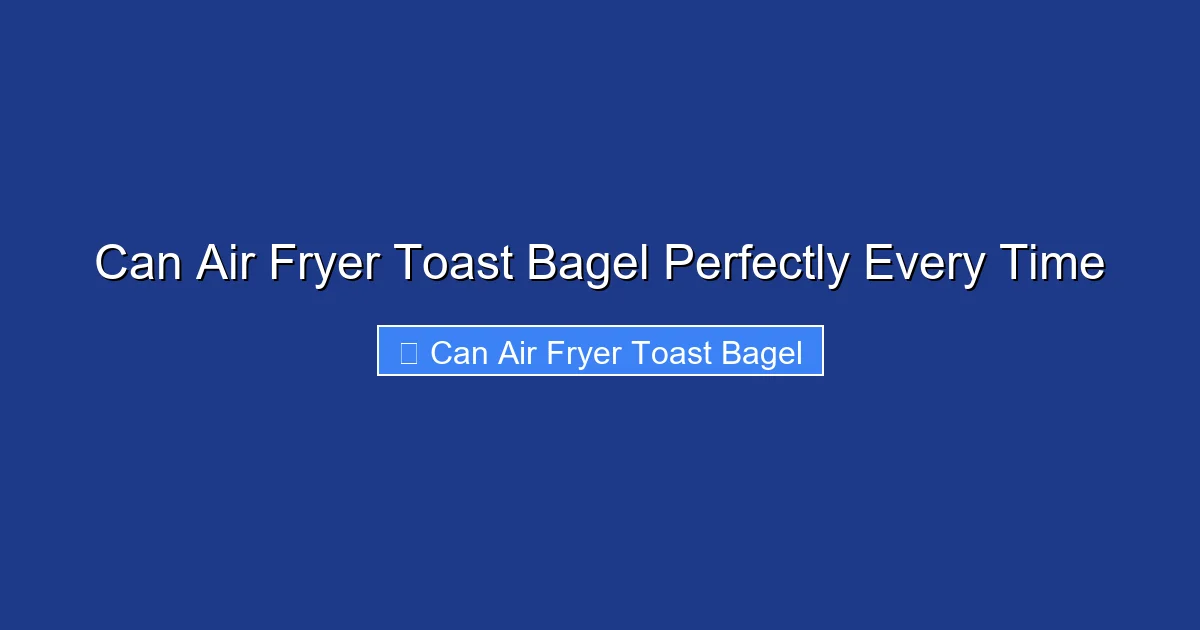 Can Air Fryer Toast Bagel Perfectly Every Time

Can Air Fryer Toast Bagel